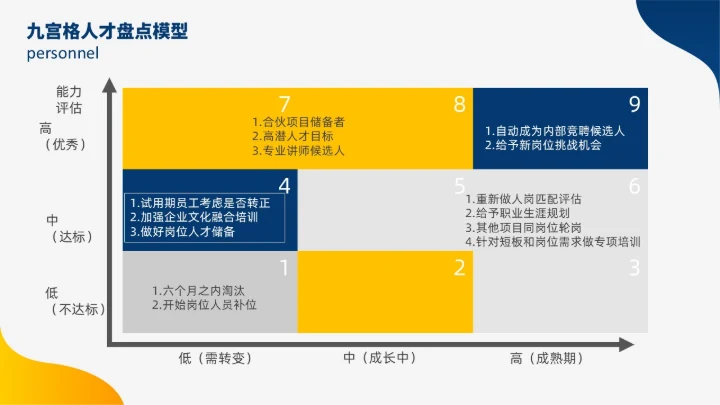 九宫格人才盘点模型
personnel

能力评估

高（优秀）

中（达标）

低（不达标）

7
1.合伙项目储备者
2.高潜人才目标
3.专业讲师候选人

8

9
1.自动成为内部竞聘候选人
2.给予新岗位挑战机会

4
1.试用期员工考虑是否转正
2.加强企业文化融合培训
3.做好岗位人才储备

5

6
1.重新做人岗匹配评估
2.给予职业生涯规划
3.其他项目同岗位轮岗
4.针对短板和岗位需求做专项培训

1
1.六个月之内淘汰
2.开始岗位人员补位

2

3

低（需转变）

中（成长中）

高（成熟期）